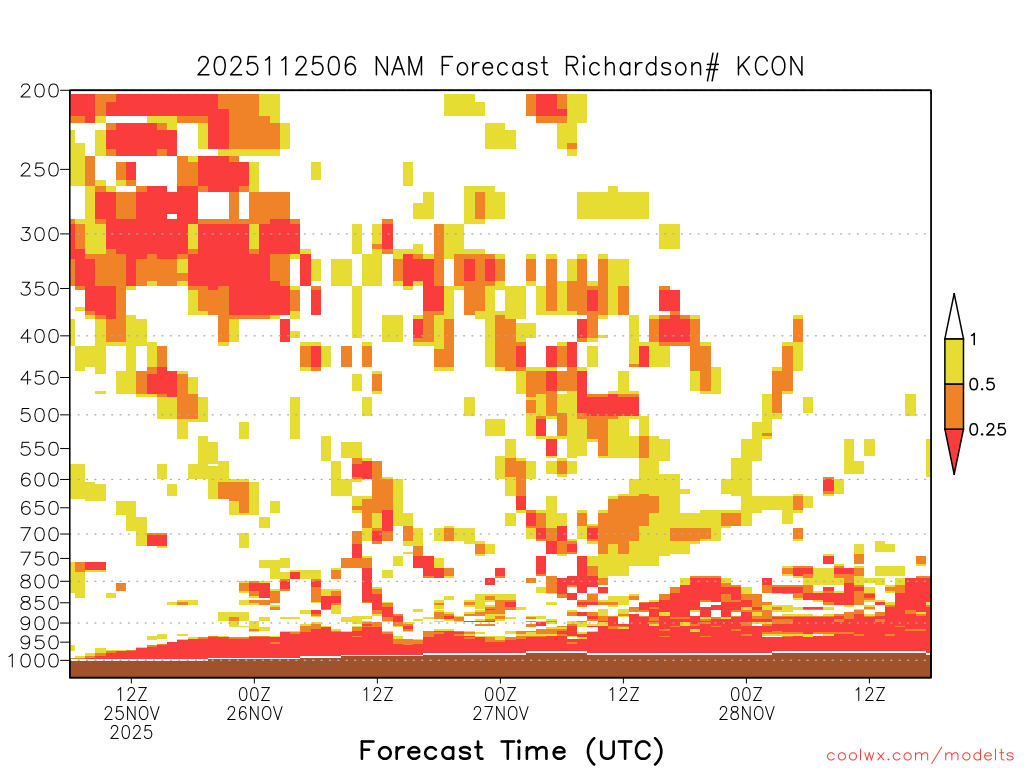 2025112506 NAM Forecast Richardson# KCON

200
250
300
350
400
450
500
550
600
650
700
750
800
850
900
950
1000

1
0.5
0.25

12Z
25NOV
2025

00Z
26NOV

12Z

00Z
27NOV

12Z

00Z
28NOV

12Z

Forecast Time (UTC)

coolwx.com/modelts